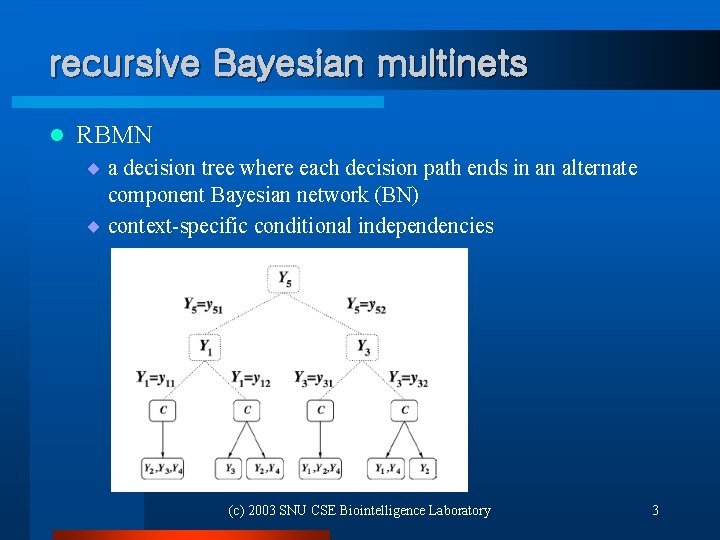 recursive Bayesian multinets

RBMN

a decision tree where each decision path ends in an alternate component Bayesian network (BN)

context-specific conditional independencies

$Y_5$

$Y_5=y_{51}$

$Y_5=y_{52}$

$Y_1$

$Y_3$

$Y_1=y_{11}$

$Y_1=y_{12}$

$Y_3=y_{31}$

$Y_3=y_{32}$

$C$

$C$

$C$

$C$

$Y_2,Y_3,Y_4$

$Y_3$

$Y_2,Y_4$

$Y_1,Y_2,Y_4$

$Y_1,Y_4$

$Y_2$

(c) 2003 SNU CSE Biointelligence Laboratory

3